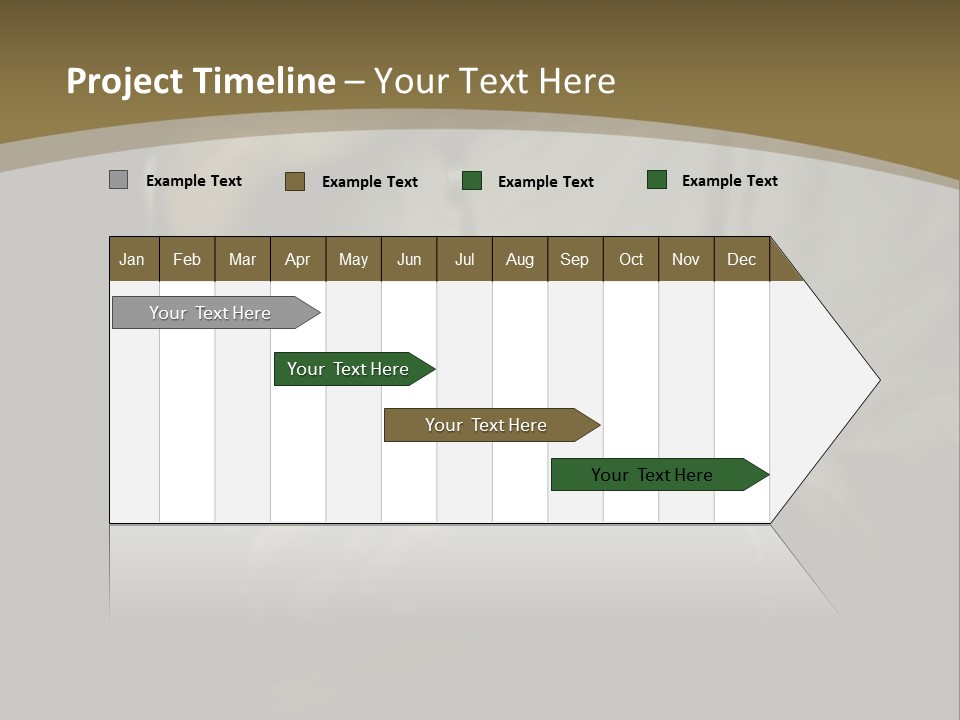 Project Timeline – Your Text Here

Example Text
Example Text
Example Text
Example Text

| Jan | Feb | Mar | Apr | May | Jun | Jul | Aug | Sep | Oct | Nov | Dec |
|---|---|---|---|---|---|---|---|---|---|---|---|

Your Text Here
Your Text Here
Your Text Here
Your Text Here